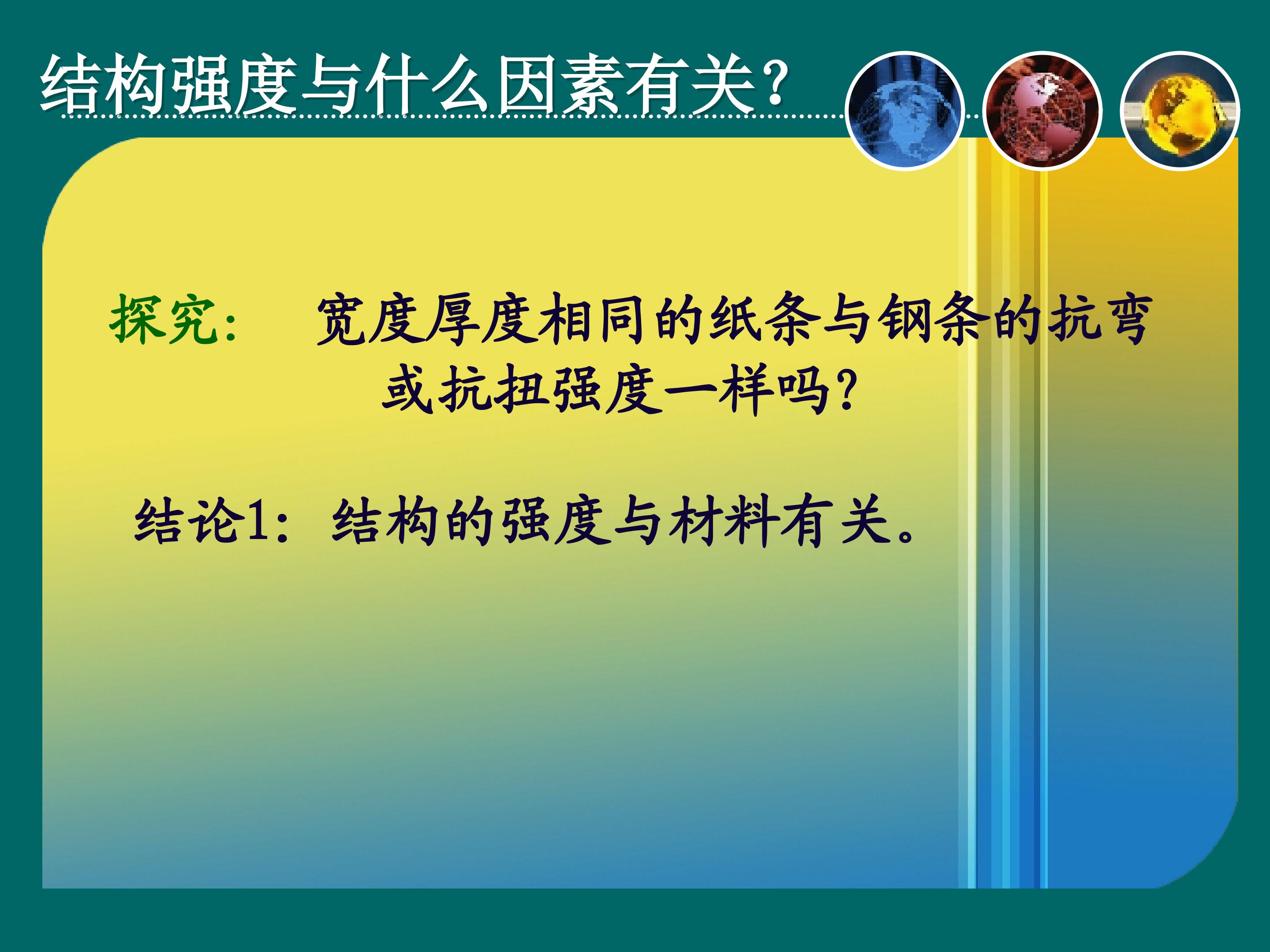 结构强度与什么因素有关?

探究: 宽度厚度相同的纸条与钢条的抗弯或抗扭强度一样吗?

结论1: 结构的强度与材料有关。